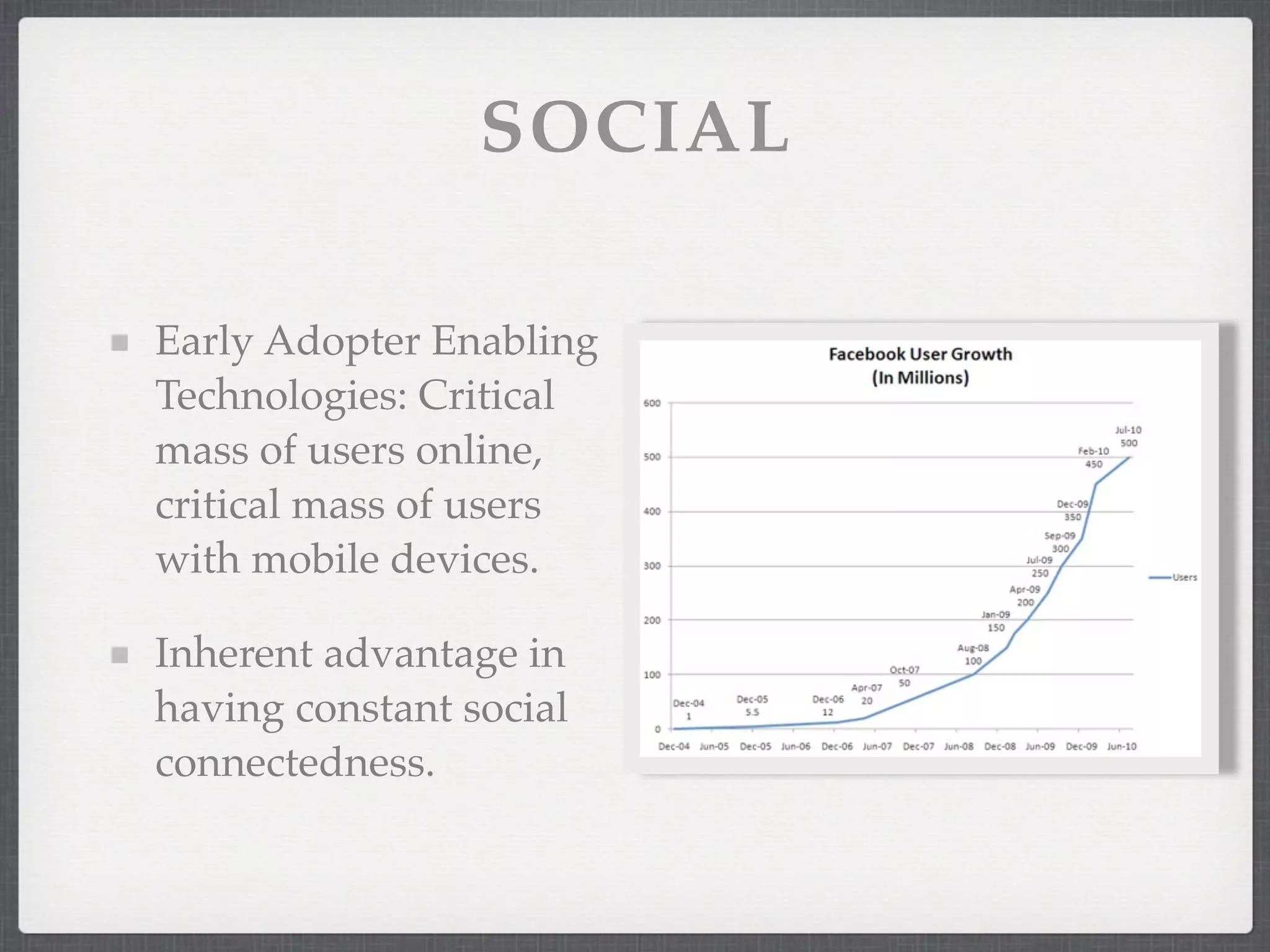 SOCIAL

Early Adopter Enabling Technologies: Critical mass of users online, critical mass of users with mobile devices.

Inherent advantage in having constant social connectedness.

Facebook User Growth
(In Millions)

600
500
400
300
200
100
0

Dec-04 1
Dec-05 5.5
Dec-06 12
Apr-07 20
Oct-07 50
Aug-08 100
Jan-09 150
Apr-09 200
Jul-09 250
Sep-09 300
Dec-09 350
Feb-10 450
Jul-10 500

Users

Dec-04 Jun-05 Dec-05 Jun-06 Dec-06 Jun-07 Dec-07 Jun-08 Dec-08 Jun-09 Dec-09 Jun-10